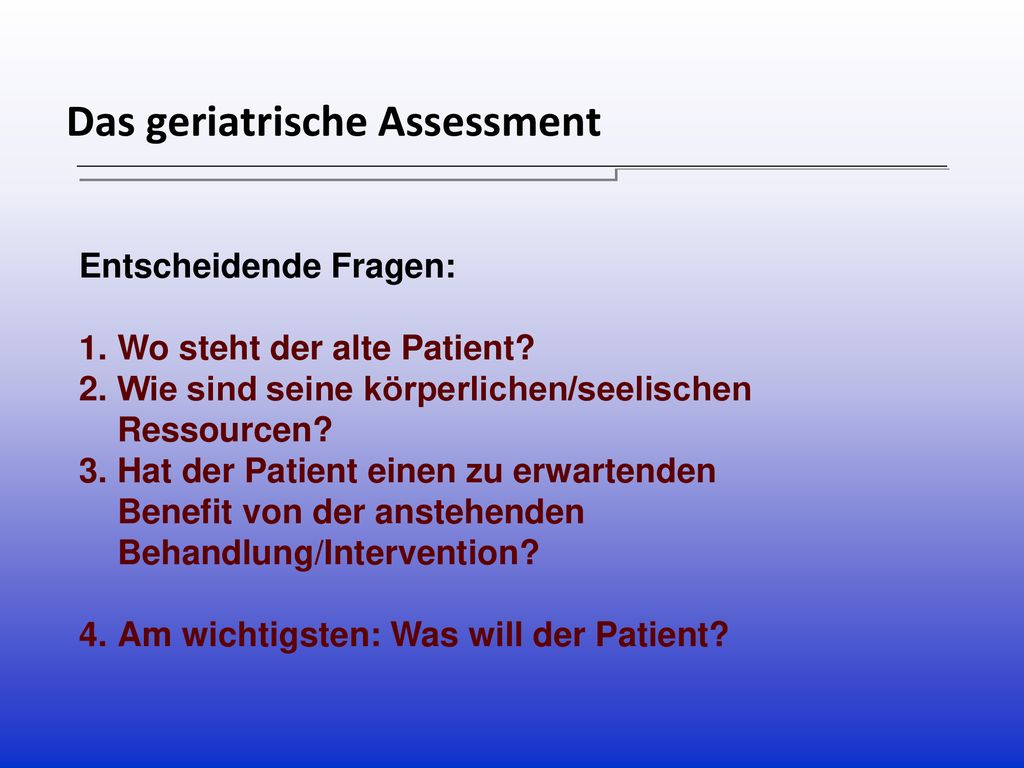 Das geriatrische Assessment

Entscheidende Fragen:

1. Wo steht der alte Patient?
2. Wie sind seine körperlichen/seelischen Ressourcen?
3. Hat der Patient einen zu erwartenden Benefit von der anstehenden Behandlung/Intervention?

4. Am wichtigsten: Was will der Patient?